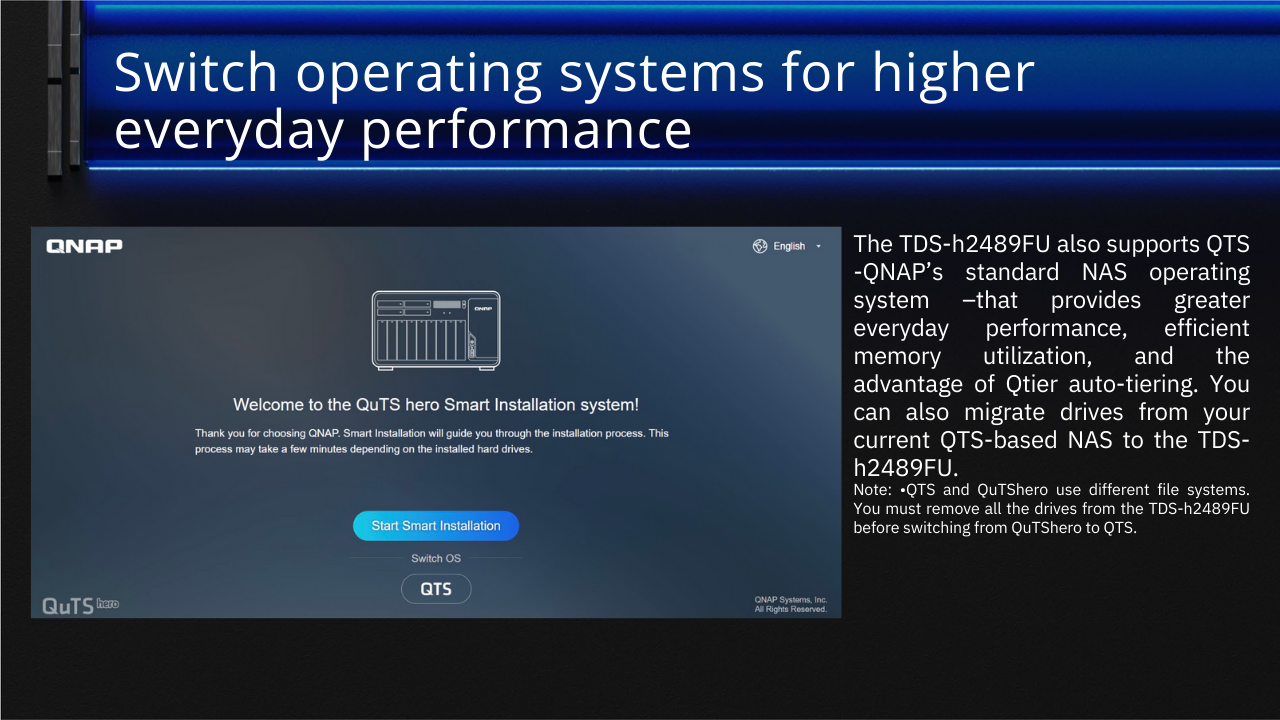 Switch operating systems for higher everyday performance

QNAP

English

QNAP

Welcome to the QuTS hero Smart Installation system!

Thank you for choosing QNAP. Smart Installation will guide you through the installation process. This process may take a few minutes depending on the installed hard drives.

Start Smart Installation

Switch OS

QTS

QuTS hero

QNAP Systems, Inc. All Rights Reserved.

The TDS-h2489FU also supports QTS -QNAP's standard NAS operating system –that provides greater everyday performance, efficient memory utilization, and the advantage of Qtier auto-tiering. You can also migrate drives from your current QTS-based NAS to the TDS-h2489FU.

Note: •QTS and QuTShero use different file systems. You must remove all the drives from the TDS-h2489FU before switching from QuTShero to QTS.